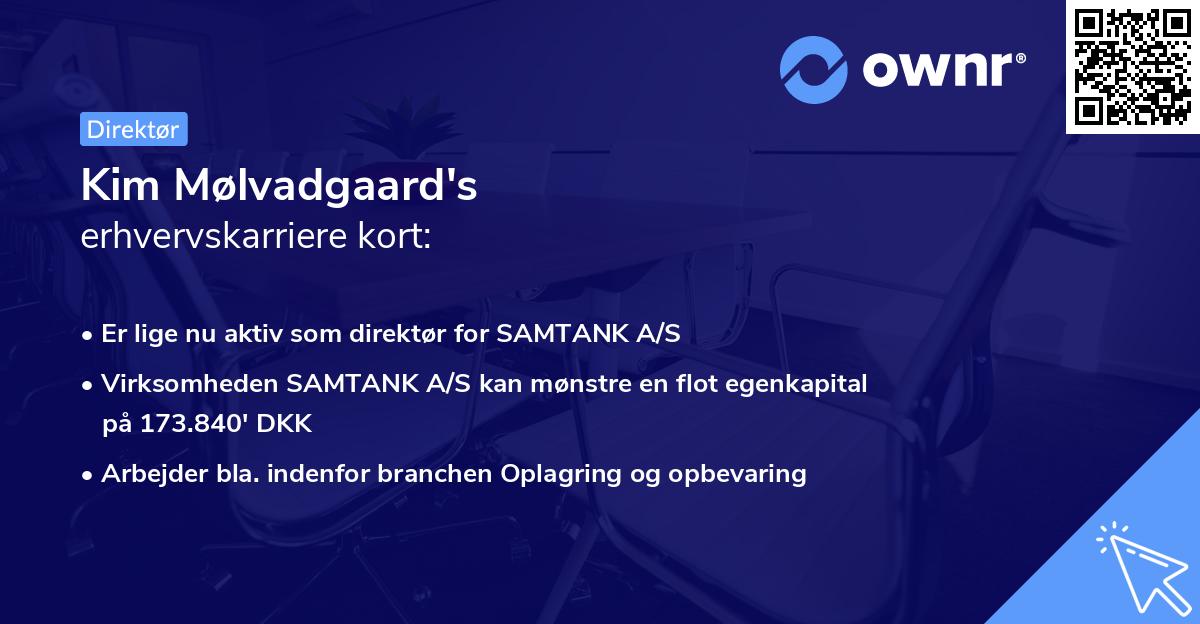 ownr®

Direktør

Kim Mølvadgaard's
erhvervskarriere kort:

• Er lige nu aktiv som direktør for SAMTANK A/S
• Virksomheden SAMTANK A/S kan mønstre en flot egenkapital på 173.840' DKK
• Arbejder bla. indenfor branchen Oplagring og opbevaring